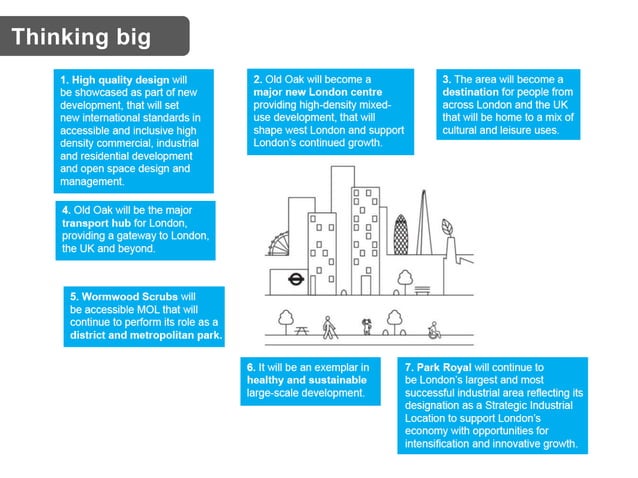 Thinking big

1. High quality design will be showcased as part of new development, that will set new international standards in accessible and inclusive high density commercial, industrial and residential development and open space design and management.

2. Old Oak will become a major new London centre providing high-density mixed-use development, that will shape west London and support London's continued growth.

3. The area will become a destination for people from across London and the UK that will be home to a mix of cultural and leisure uses.

4. Old Oak will be the major transport hub for London, providing a gateway to London, the UK and beyond.

5. Wormwood Scrubs will be accessible MOL that will continue to perform its role as a district and metropolitan park.

6. It will be an exemplar in healthy and sustainable large-scale development.

7. Park Royal will continue to be London's largest and most successful industrial area reflecting its designation as a Strategic Industrial Location to support London's economy with opportunities for intensification and innovative growth.